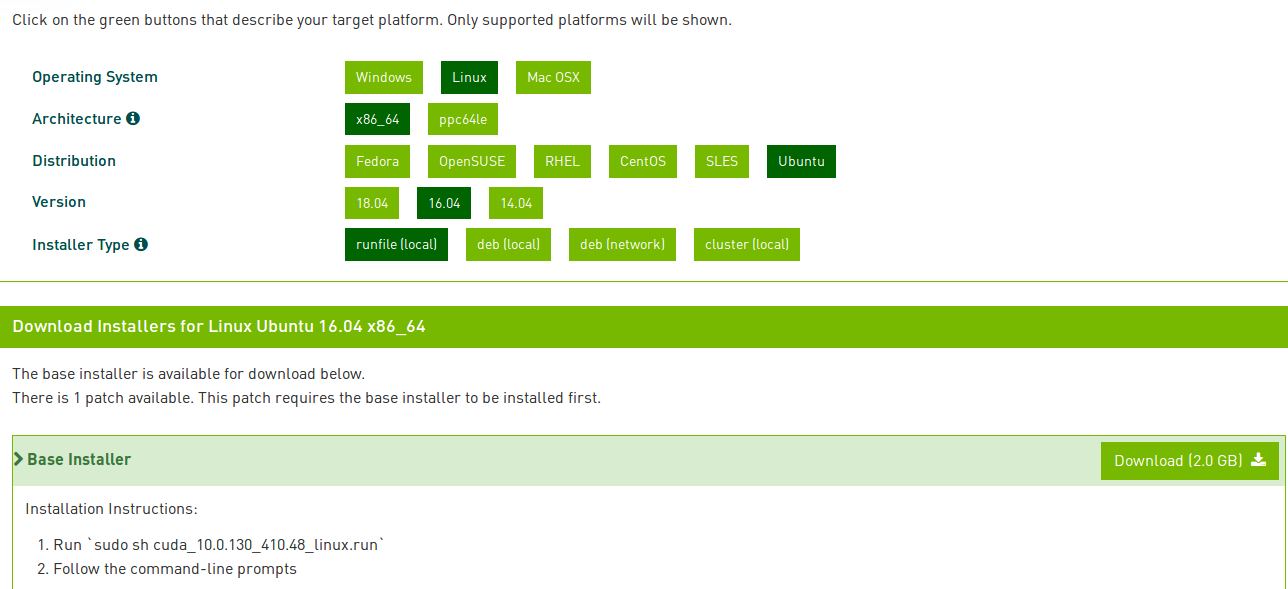 Click on the green buttons that describe your target platform. Only supported platforms will be shown.

Operating System
Windows Linux Mac OSX

Architecture
x86_64 ppc64le

Distribution
Fedora OpenSUSE RHEL CentOS SLES Ubuntu

Version
18.04 16.04 14.04

Installer Type
runfile (local) deb (local) deb (network) cluster (local)

Download Installers for Linux Ubuntu 16.04 x86_64

The base installer is available for download below.
There is 1 patch available. This patch requires the base installer to be installed first.

Base Installer

Download (2.0 GB)

Installation Instructions:

1. Run `sudo sh cuda_10.0.130_410.48_linux.run`
2. Follow the command-line prompts